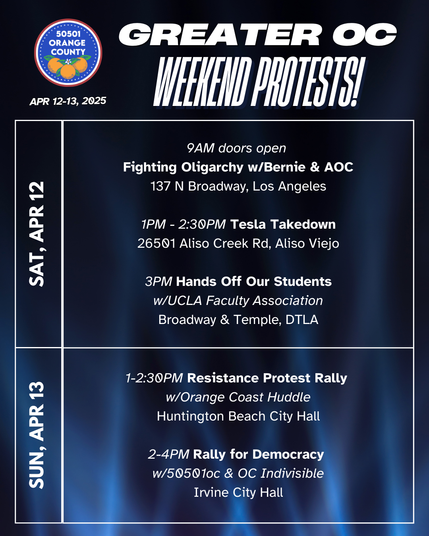 50501 ORANGE COUNTY

APR 12-13, 2025

GREATER OC
WEEKEND PROTESTS!

SAT, APR 12

9AM doors open
Fighting Oligarchy w/Bernie & AOC
137 N Broadway, Los Angeles

1PM - 2:30PM Tesla Takedown
26501 Aliso Creek Rd, Aliso Viejo

3PM Hands Off Our Students
w/UCLA Faculty Association
Broadway & Temple, DTLA

SUN, APR 13

1-2:30PM Resistance Protest Rally
w/Orange Coast Huddle
Huntington Beach City Hall

2-4PM Rally for Democracy
w/50501oc & OC Indivisible
Irvine City Hall